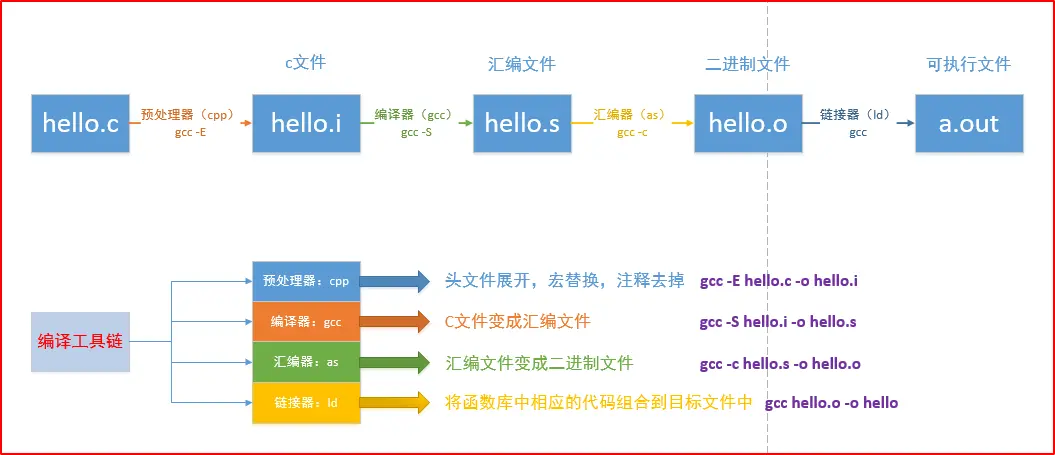 c文件

汇编文件

二进制文件

可执行文件

hello.c

预处理器（cpp）
gcc -E

hello.i

编译器（gcc）
gcc -S

hello.s

汇编器（as）
gcc -c

hello.o

链接器（ld）
gcc

a.out

编译工具链

预处理器：cpp

头文件展开，宏替换，注释去掉

gcc -E hello.c -o hello.i

编译器：gcc

C文件变成汇编文件

gcc -S hello.i -o hello.s

汇编器：as

汇编文件变成二进制文件

gcc -c hello.s -o hello.o

链接器：ld

将函数库中相应的代码组合到目标文件中

gcc hello.o -o hello